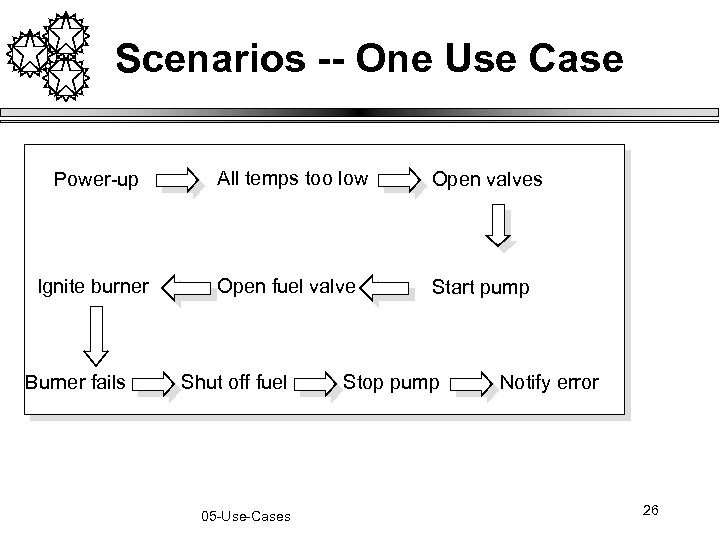 Scenarios -- One Use Case

Power-up All temps too low Open valves

Start pump

Open fuel valve

Ignite burner

Burner fails Shut off fuel Stop pump Notify error

05-Use-Cases

26